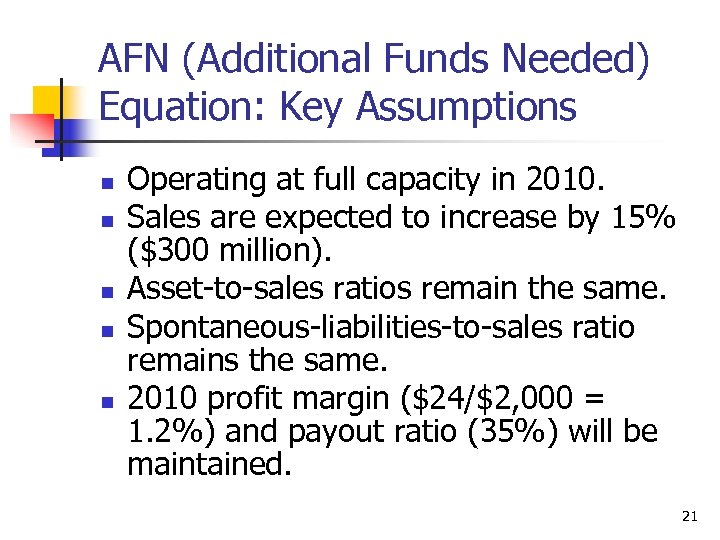 AFN (Additional Funds Needed) Equation: Key Assumptions

- Operating at full capacity in 2010.
- Sales are expected to increase by 15% (\$300 million).
- Asset-to-sales ratios remain the same.
- Spontaneous-liabilities-to-sales ratio remains the same.
- 2010 profit margin (\$24/\$2,000 = 1.2%) and payout ratio (35%) will be maintained.

21